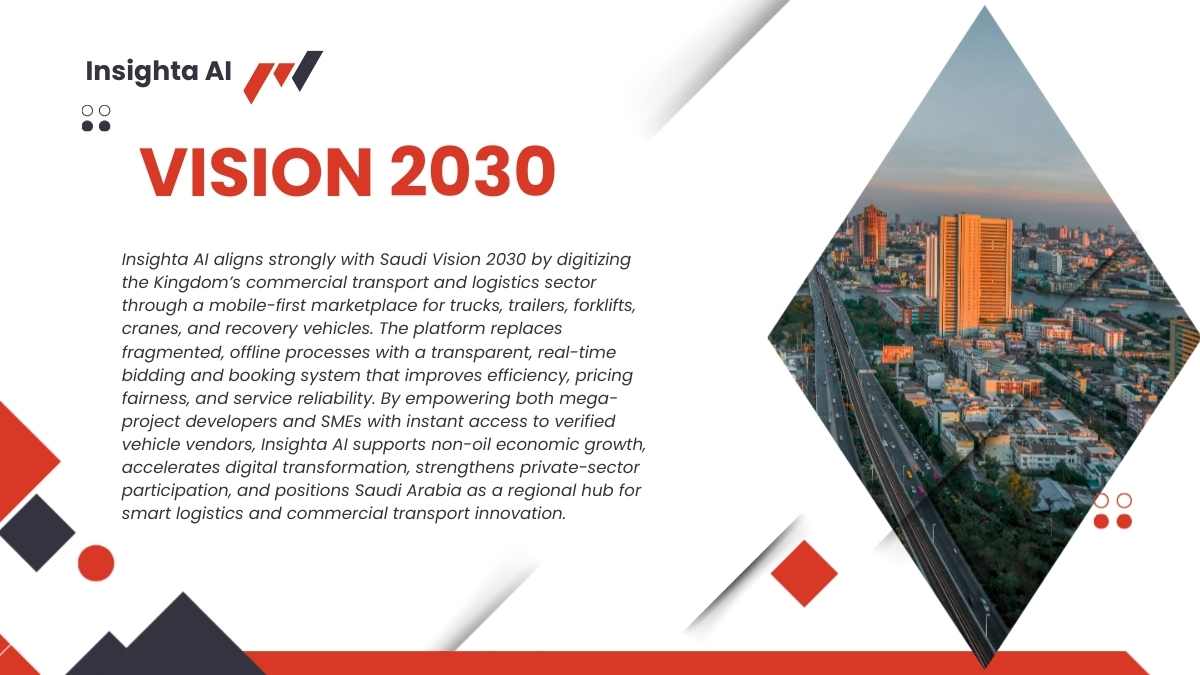 Insighta AI

VISION 2030

Insighta AI aligns strongly with Saudi Vision 2030 by digitizing the Kingdom's commercial transport and logistics sector through a mobile-first marketplace for trucks, trailers, forklifts, cranes, and recovery vehicles. The platform replaces fragmented, offline processes with a transparent, real-time bidding and booking system that improves efficiency, pricing fairness, and service reliability. By empowering both mega-project developers and SMEs with instant access to verified vehicle vendors, Insighta AI supports non-oil economic growth, accelerates digital transformation, strengthens private-sector participation, and positions Saudi Arabia as a regional hub for smart logistics and commercial transport innovation.